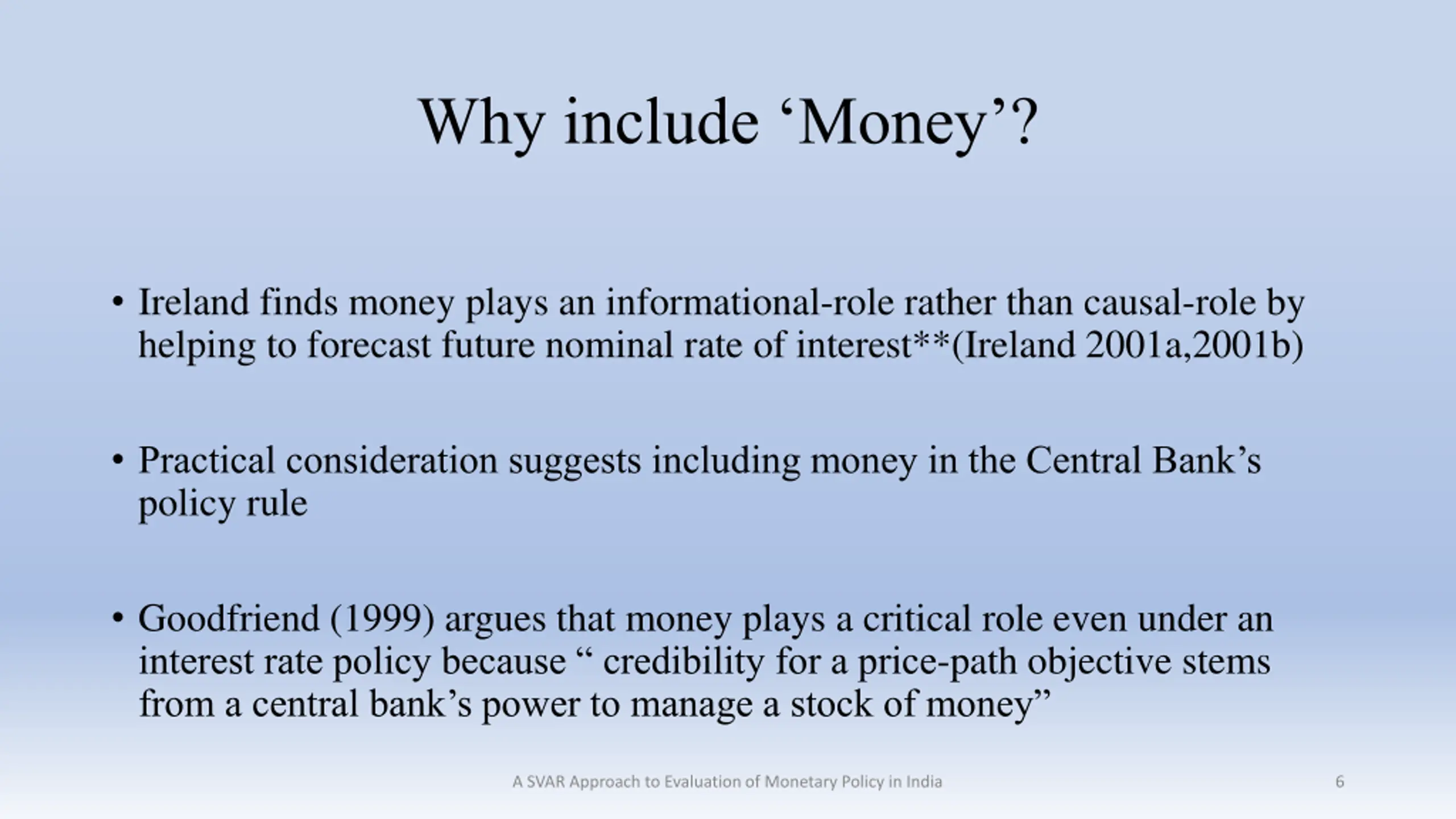 Why include ‘Money’?

• Ireland finds money plays an informational-role rather than causal-role by helping to forecast future nominal rate of interest**(Ireland 2001a,2001b)

• Practical consideration suggests including money in the Central Bank’s policy rule

• Goodfriend (1999) argues that money plays a critical role even under an interest rate policy because “ credibility for a price-path objective stems from a central bank’s power to manage a stock of money”

A SVAR Approach to Evaluation of Monetary Policy in India

6